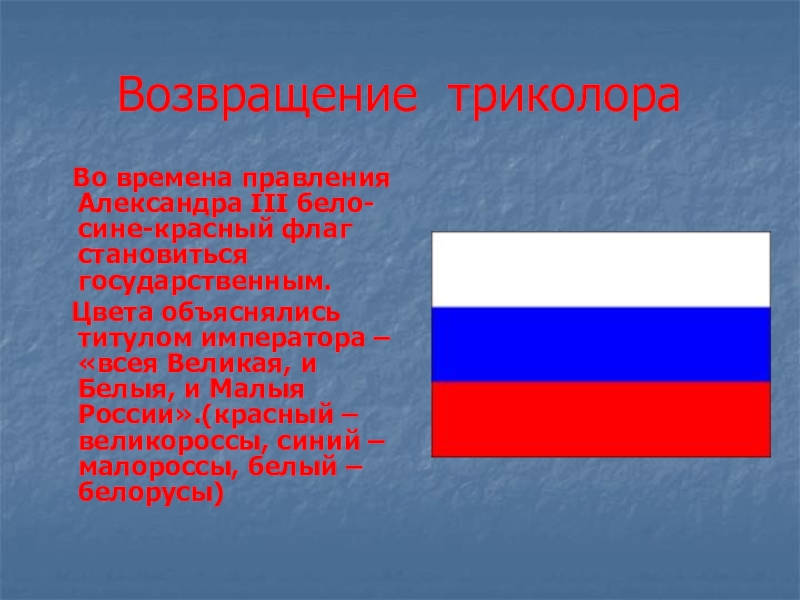 Возвращение триколора

Во времена правления Александра III бело-сине-красный флаг становиться государственным.

Цвета объяснялись титулом императора – «всея Великая, и Белыя, и Малыя России».(красный – великороссы, синий – малороссы, белый – белорусы)